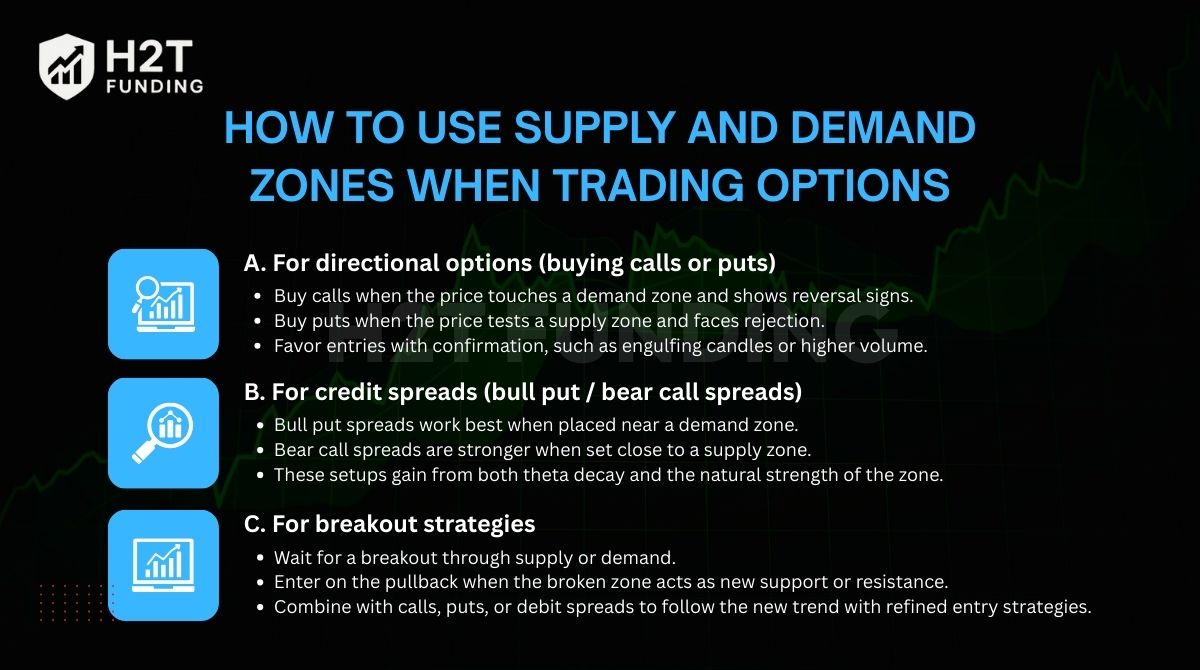 H2T FUNDING

HOW TO USE SUPPLY AND DEMAND ZONES WHEN TRADING OPTIONS

A. For directional options (buying calls or puts)

- Buy calls when the price touches a demand zone and shows reversal signs.
- Buy puts when the price tests a supply zone and faces rejection.
- Favor entries with confirmation, such as engulfing candles or higher volume.

B. For credit spreads (bull put / bear call spreads)

- Bull put spreads work best when placed near a demand zone.
- Bear call spreads are stronger when set close to a supply zone.
- These setups gain from both theta decay and the natural strength of the zone.

C. For breakout strategies

- Wait for a breakout through supply or demand.
- Enter on the pullback when the broken zone acts as new support or resistance.
- Combine with calls, puts, or debit spreads to follow the new trend with refined entry strategies.